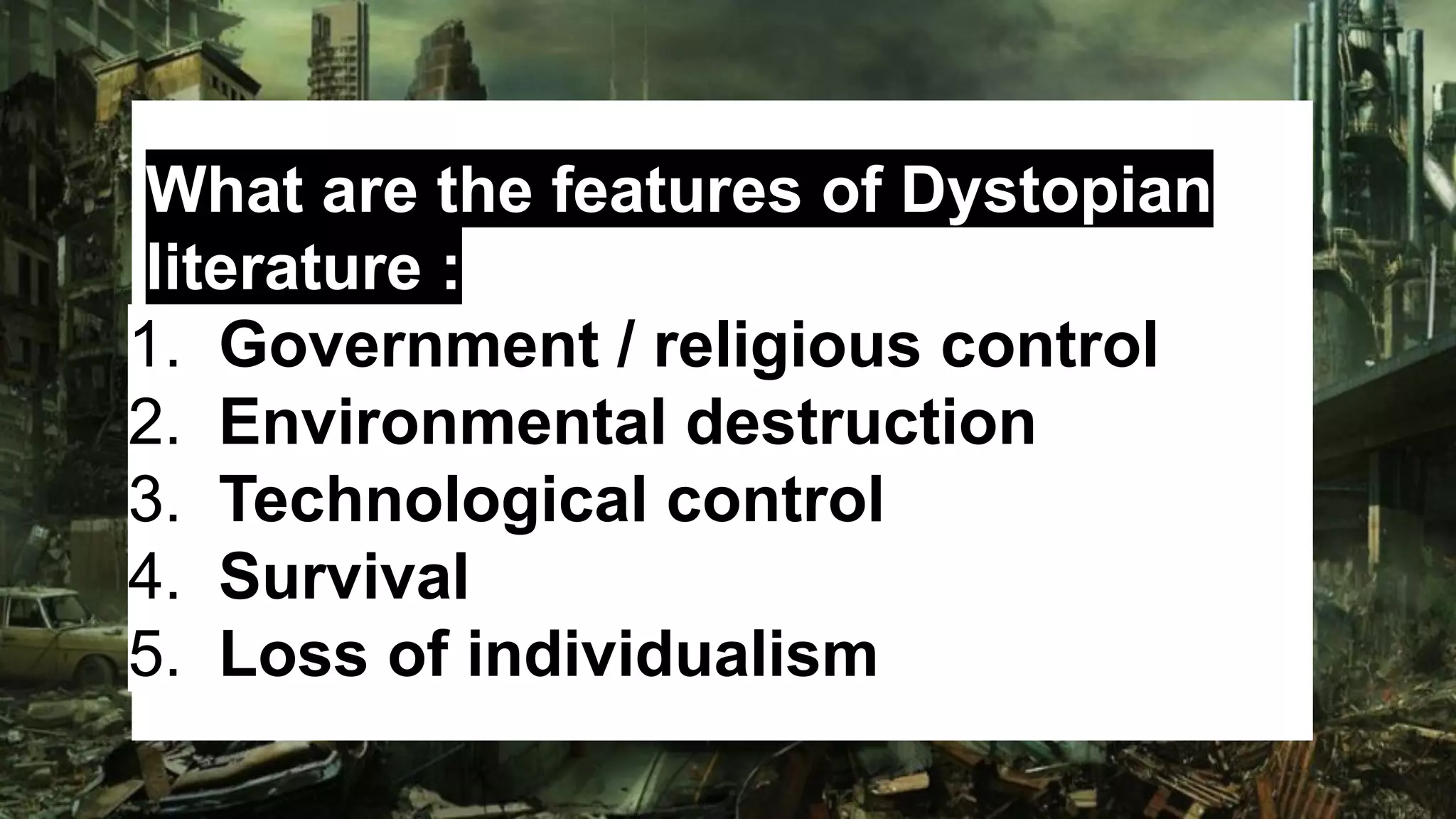 What are the features of Dystopian literature :

1. Government / religious control
2. Environmental destruction
3. Technological control
4. Survival
5. Loss of individualism